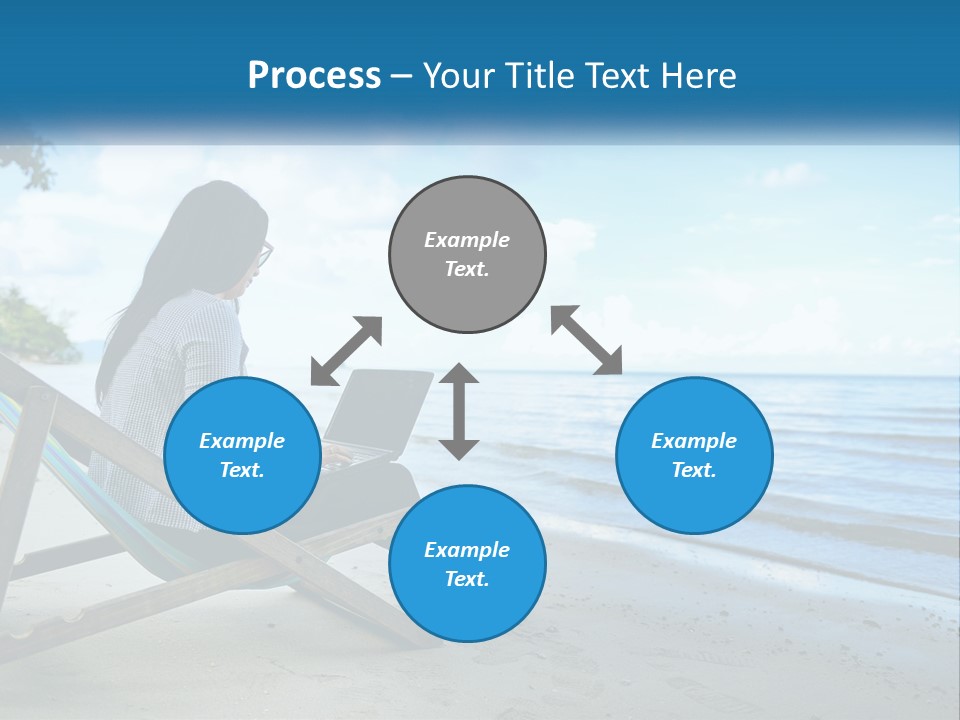 Process – Your Title Text Here

Example Text.

Example Text.

Example Text.

Example Text.